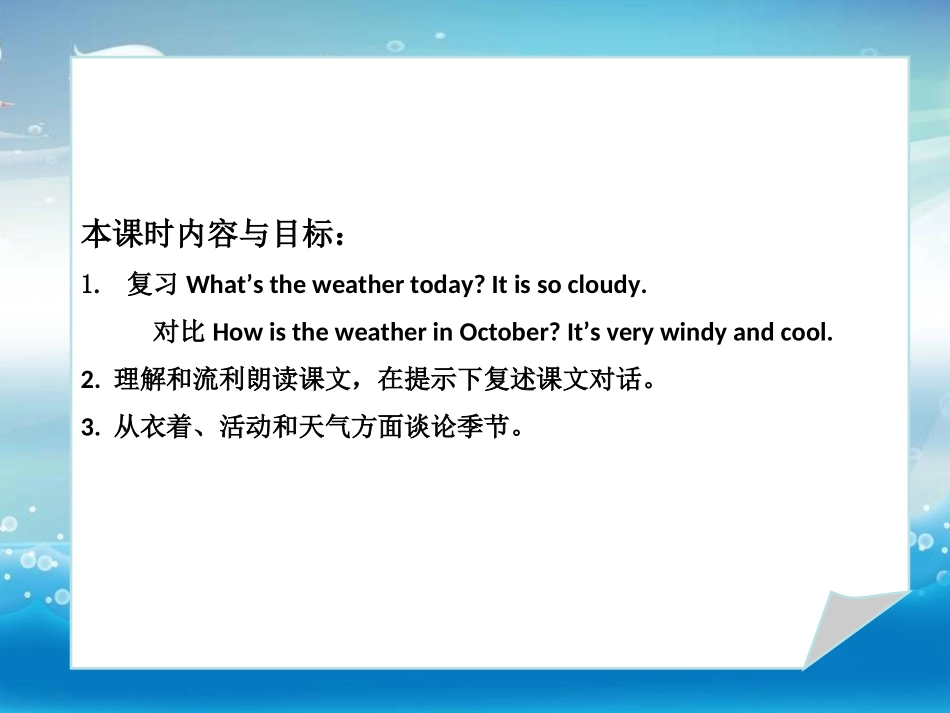 本课时内容与目标：

1. 复习 What’s the weather today? It is so cloudy.

对比 How is the weather in October? It’s very windy and cool.

2. 理解和流利朗读课文，在提示下复述课文对话。

3. 从衣着、活动和天气方面谈论季节。